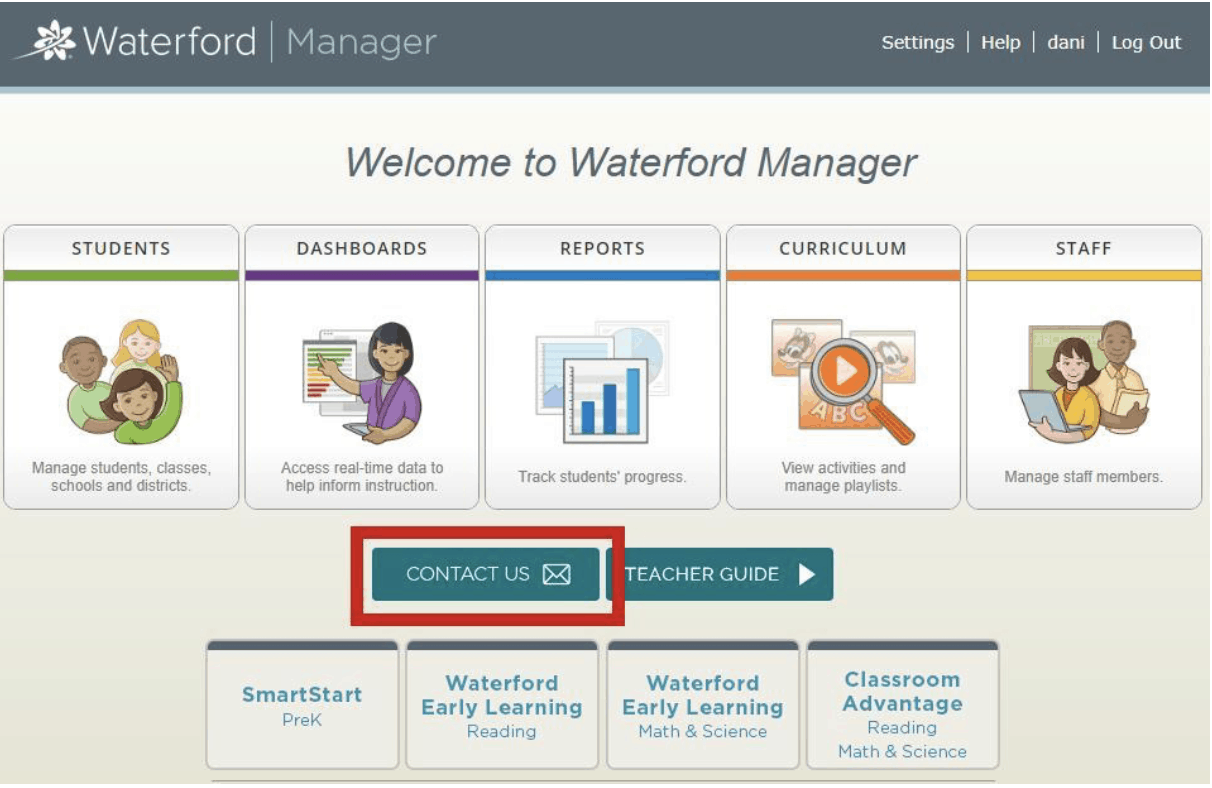 Waterford | Manager

Settings | Help | dani | Log Out

Welcome to Waterford Manager

STUDENTS
Manage students, classes, schools and districts.

DASHBOARDS
Access real-time data to help inform instruction.

REPORTS
Track students' progress.

CURRICULUM
ABC
View activities and manage playlists.

STAFF
Manage staff members.

CONTACT US

TEACHER GUIDE

SmartStart
PreK

Waterford Early Learning
Reading

Waterford Early Learning
Math & Science

Classroom Advantage
Reading
Math & Science